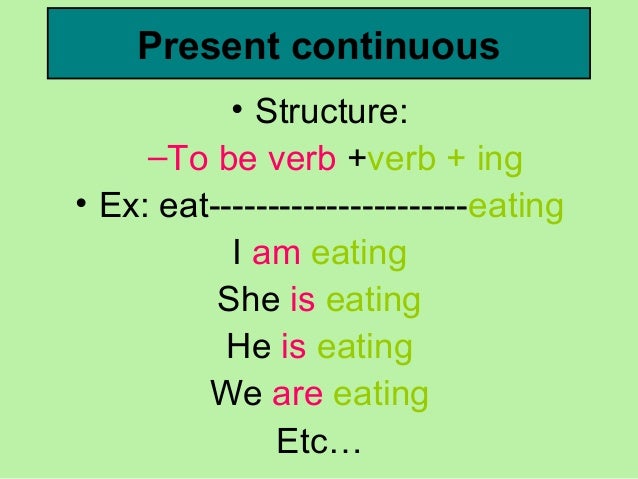 Present continuous

• Structure:

–To be verb +verb + ing

• Ex: eat----------------------eating

I am eating

She is eating

He is eating

We are eating

Etc…